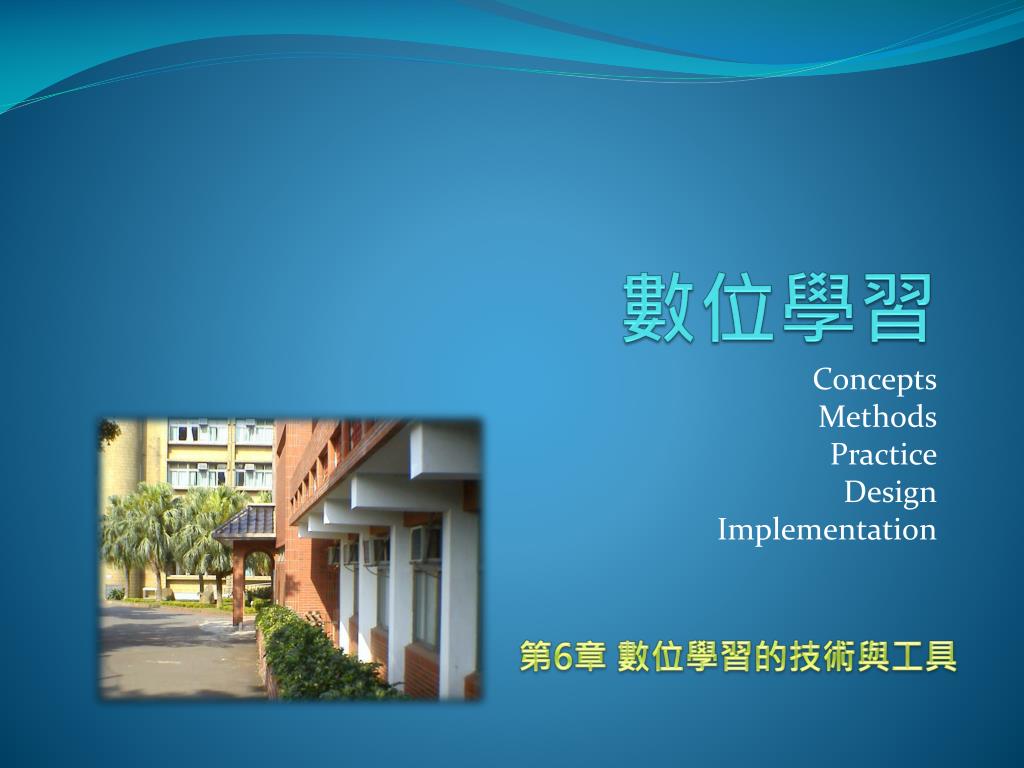 數位學習

Concepts
Methods
Practice
Design
Implementation

第6章 數位學習的技術與工具